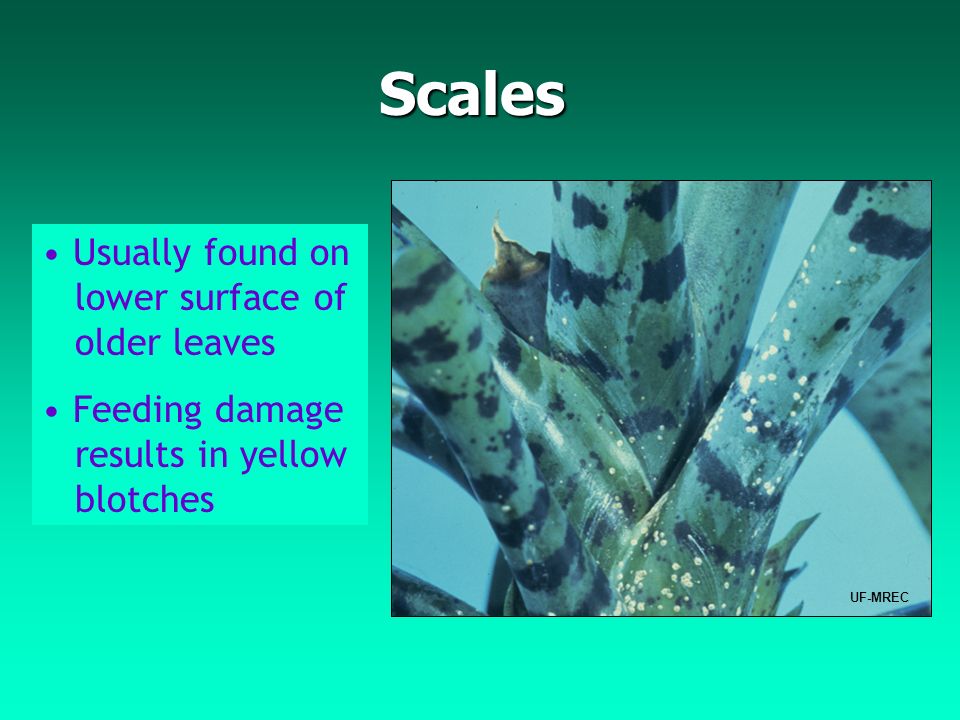 Scales

• Usually found on lower surface of older leaves

• Feeding damage results in yellow blotches

UF-MREC